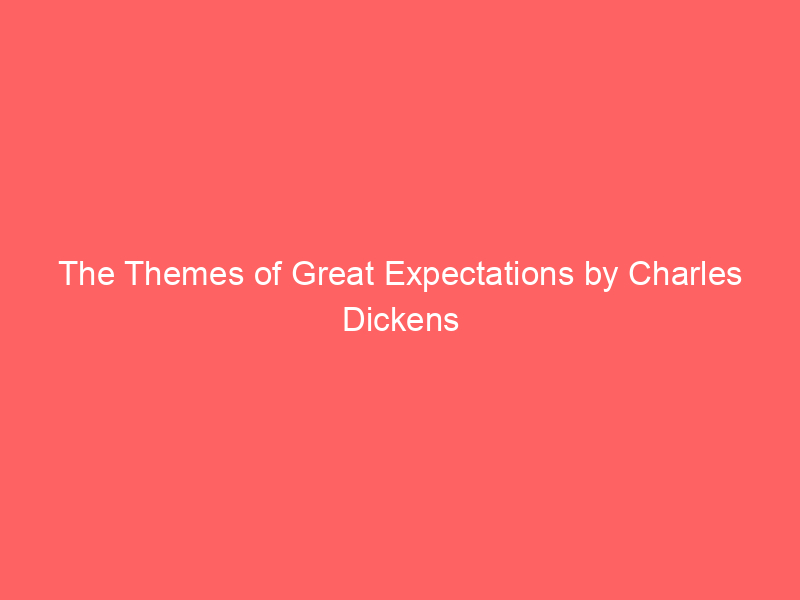 The Themes of Great Expectations by Charles Dickens